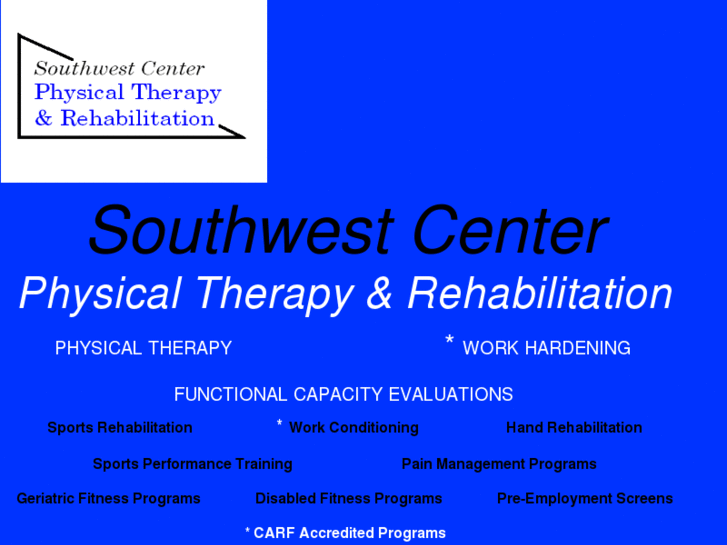 Southwest Center
Physical Therapy
& Rehabilitation

Southwest Center
Physical Therapy & Rehabilitation

PHYSICAL THERAPY * WORK HARDENING

FUNCTIONAL CAPACITY EVALUATIONS

Sports Rehabilitation * Work Conditioning Hand Rehabilitation

Sports Performance Training Pain Management Programs

Geriatric Fitness Programs Disabled Fitness Programs Pre-Employment Screens

* CARF Accredited Programs